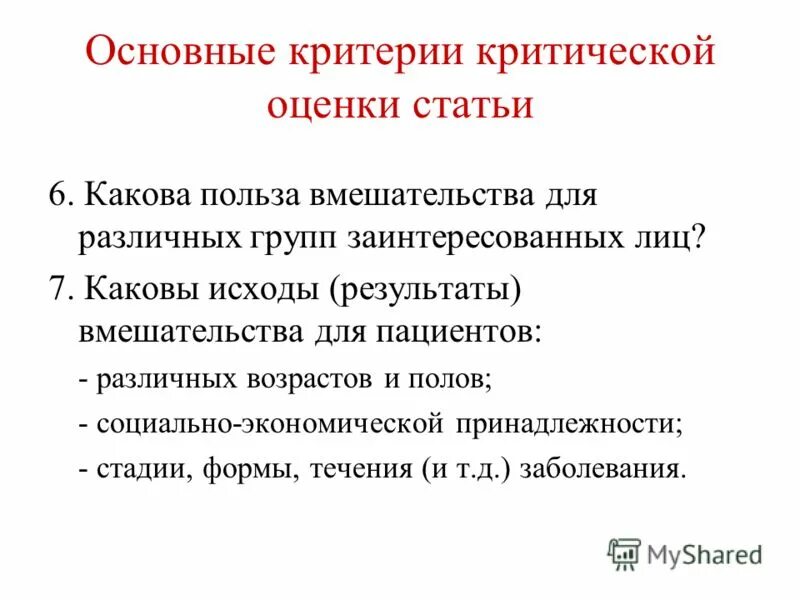 Основные критерии критической оценки статьи

6. Какова польза вмешательства для различных групп заинтересованных лиц?

7. Каковы исходы (результаты) вмешательства для пациентов:

- различных возрастов и полов;

- социально-экономической принадлежности;

- стадии, формы, течения (и т.д.) заболевания.

MyShared